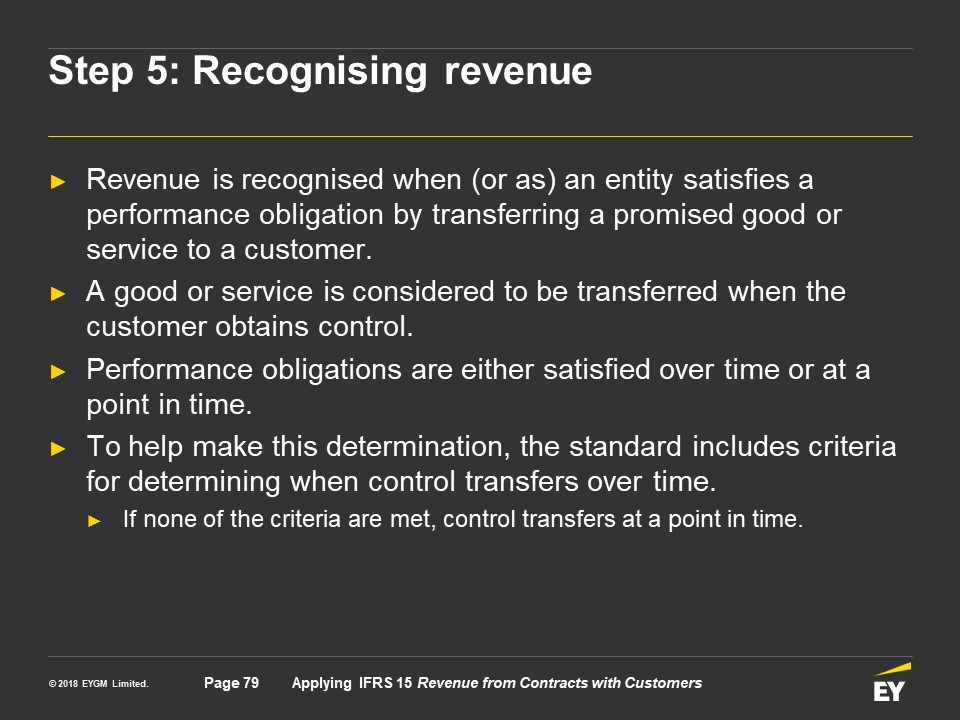 Step 5: Recognising revenue

► Revenue is recognised when (or as) an entity satisfies a performance obligation by transferring a promised good or service to a customer.

► A good or service is considered to be transferred when the customer obtains control.

► Performance obligations are either satisfied over time or at a point in time.

► To help make this determination, the standard includes criteria for determining when control transfers over time.

► If none of the criteria are met, control transfers at a point in time.

© 2018 EYGM Limited.

Page 79

Applying IFRS 15 Revenue from Contracts with Customers

EY